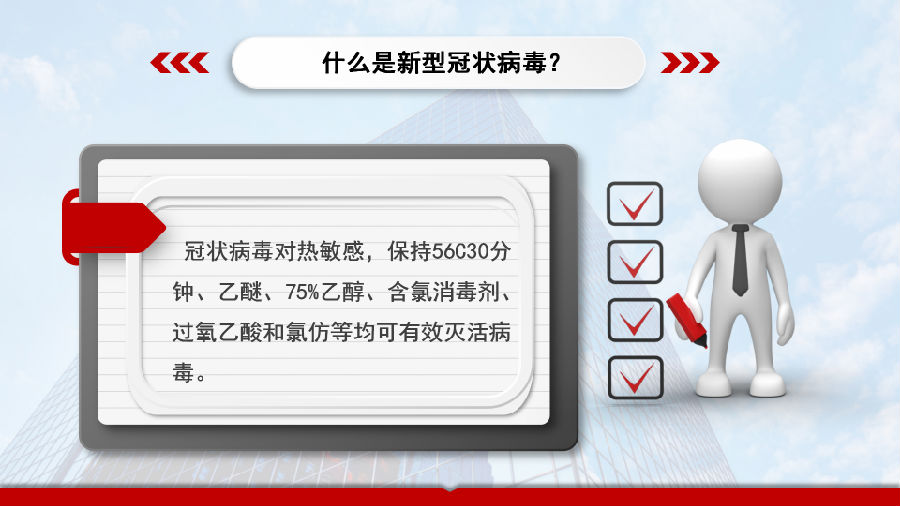 什么是新型冠状病毒？

冠状病毒对热敏感，保持56C30分钟、乙醚、75%乙醇、含氯消毒剂、过氧乙酸和氯仿等均可有效灭活病毒。